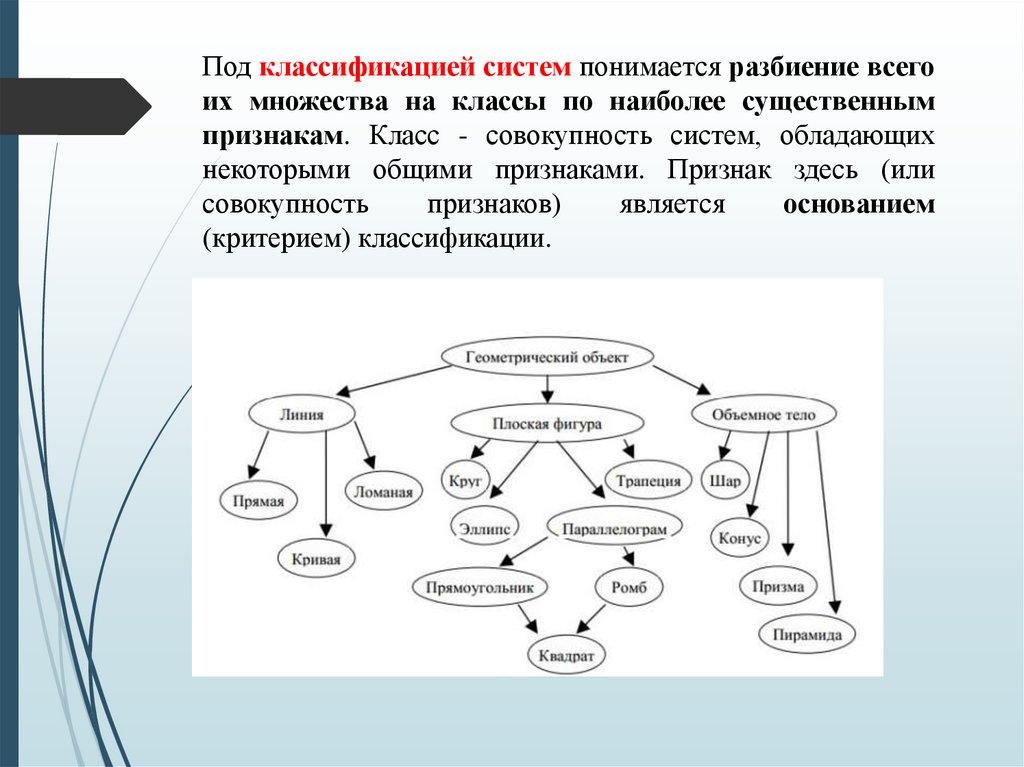 Под классификацией систем понимается разбиение всего их множества на классы по наиболее существенным признакам. Класс - совокупность систем, обладающих некоторыми общими признаками. Признак здесь (или совокупность признаков) является основанием (критерием) классификации.

Геометрический объект

Линия

Плоская фигура

Объемное тело

Прямая

Кривая

Ломаная

Круг

Эллипс

Параллелограм

Трапеция

Прямоугольник

Ромб

Квадрат

Шар

Конус

Призма

Пирамида